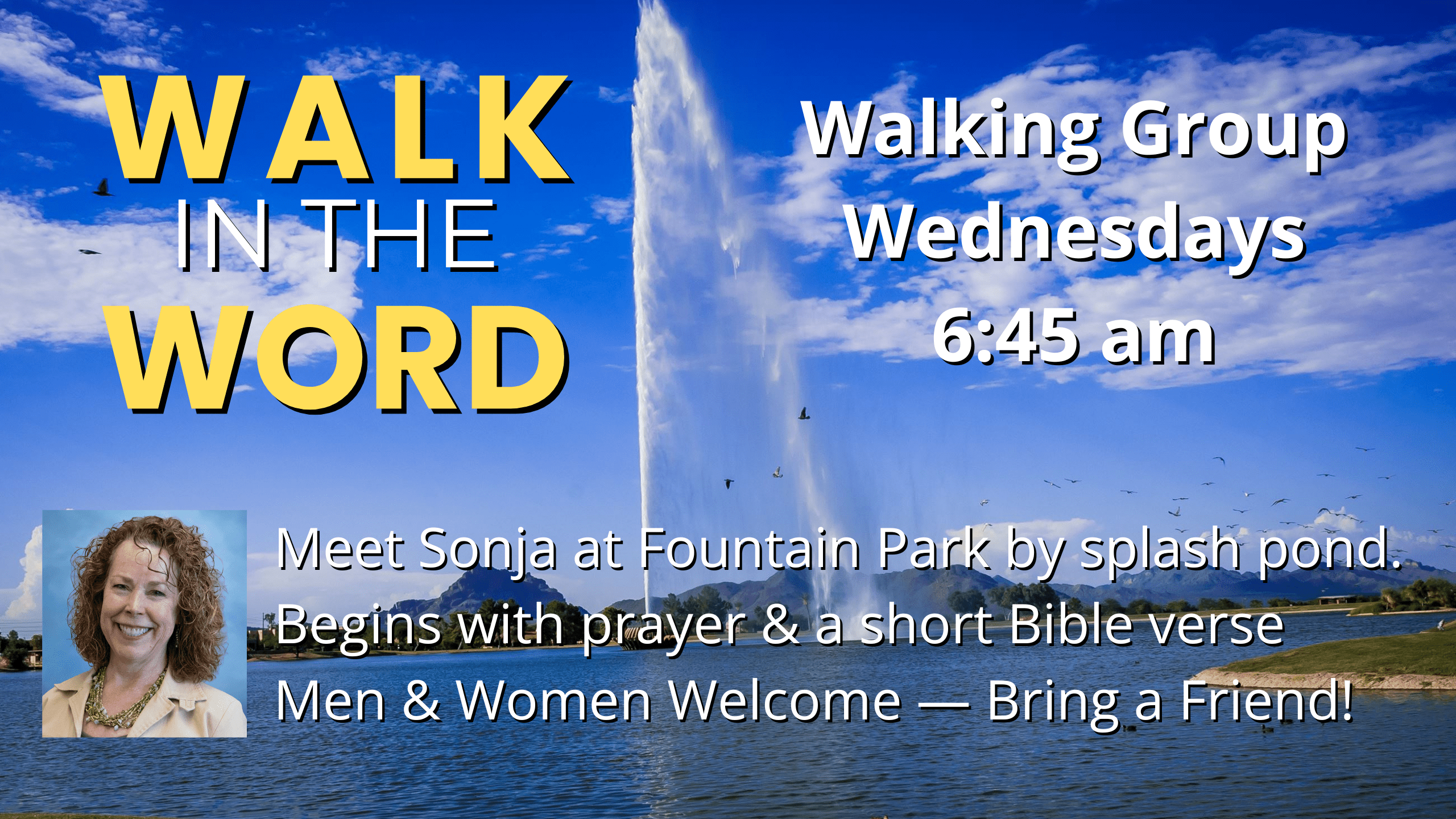 WALK
IN THE
WORD

Walking Group
Wednesdays
6:45 am

Meet Sonja at Fountain Park by splash pond.
Begins with prayer & a short Bible verse
Men & Women Welcome — Bring a Friend!